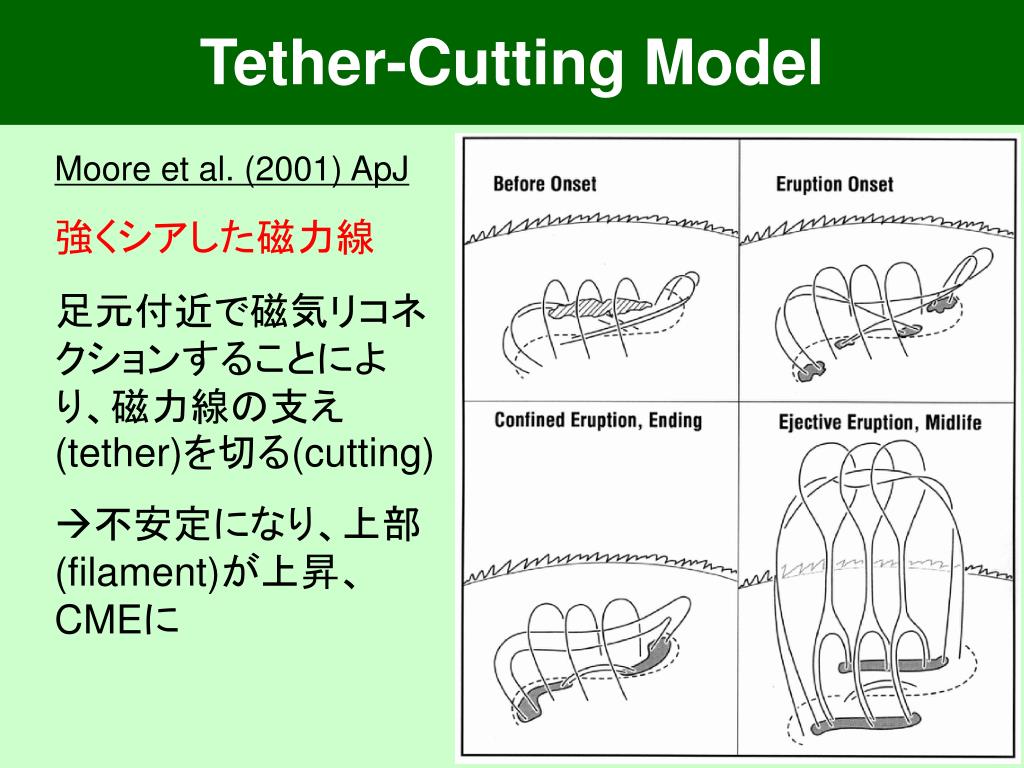 Tether-Cutting Model

Moore et al. (2001) ApJ

強くシアした磁力線

足元付近で磁気リコネクションすることにより、磁力線の支え(tether)を切る(cutting)

→不安定になり、上部(filament)が上昇、CMEに

Before Onset

Eruption Onset

Confined Eruption, Ending

Ejective Eruption, Midlife